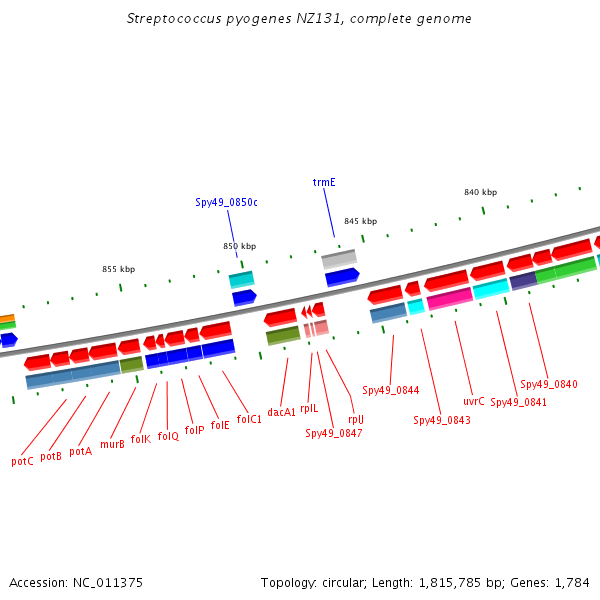 Streptococcus pyogenes NZ131, complete genome

trmE

Spy49_0850c

840 kbp

845 kbp

850 kbp

855 kbp

potC potB potA murB folK folQ folP folE folC1 dacA1 rplL Spy49_0847 rplJ Spy49_0844 Spy49_0843 uvrC Spy49_0841 Spy49_0840

Accession: NC_011375

Topology: circular; Length: 1,815,785 bp; Genes: 1,784